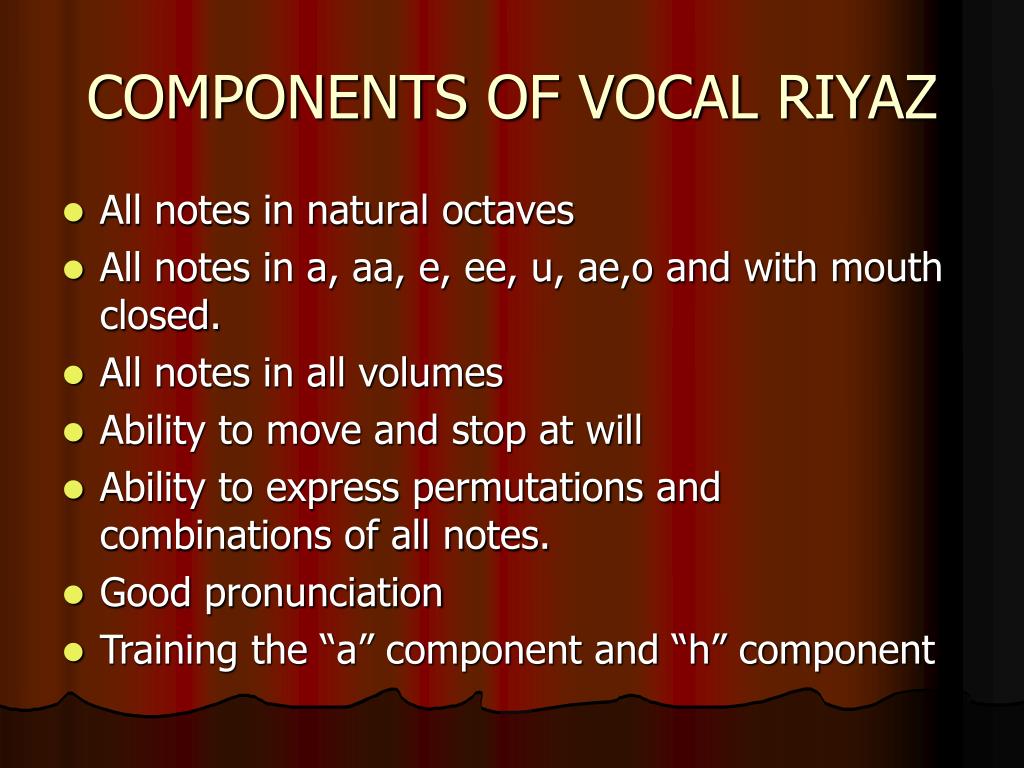 COMPONENTS OF VOCAL RIYAZ

- All notes in natural octaves
- All notes in a, aa, e, ee, u, ae,o and with mouth closed.
- All notes in all volumes
- Ability to move and stop at will
- Ability to express permutations and combinations of all notes.
- Good pronunciation
- Training the “a” component and “h” component